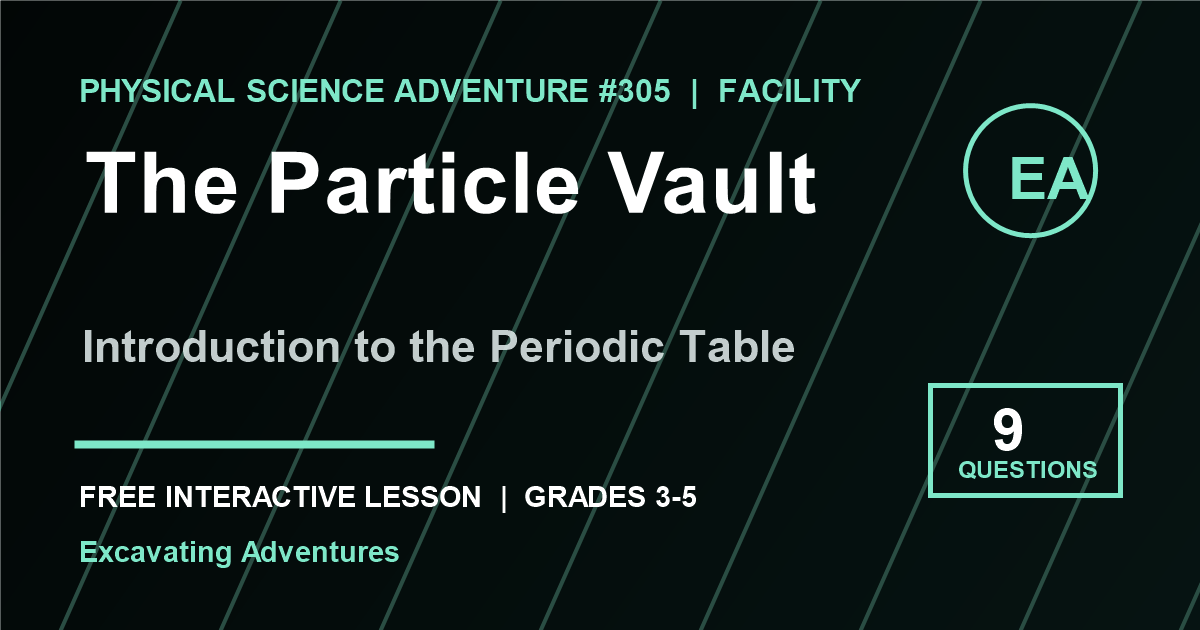 PHYSICAL SCIENCE ADVENTURE #305 | FACILITY

The Particle Vault

EA

Introduction to the Periodic Table

9
QUESTIONS

FREE INTERACTIVE LESSON | GRADES 3-5

Excavating Adventures